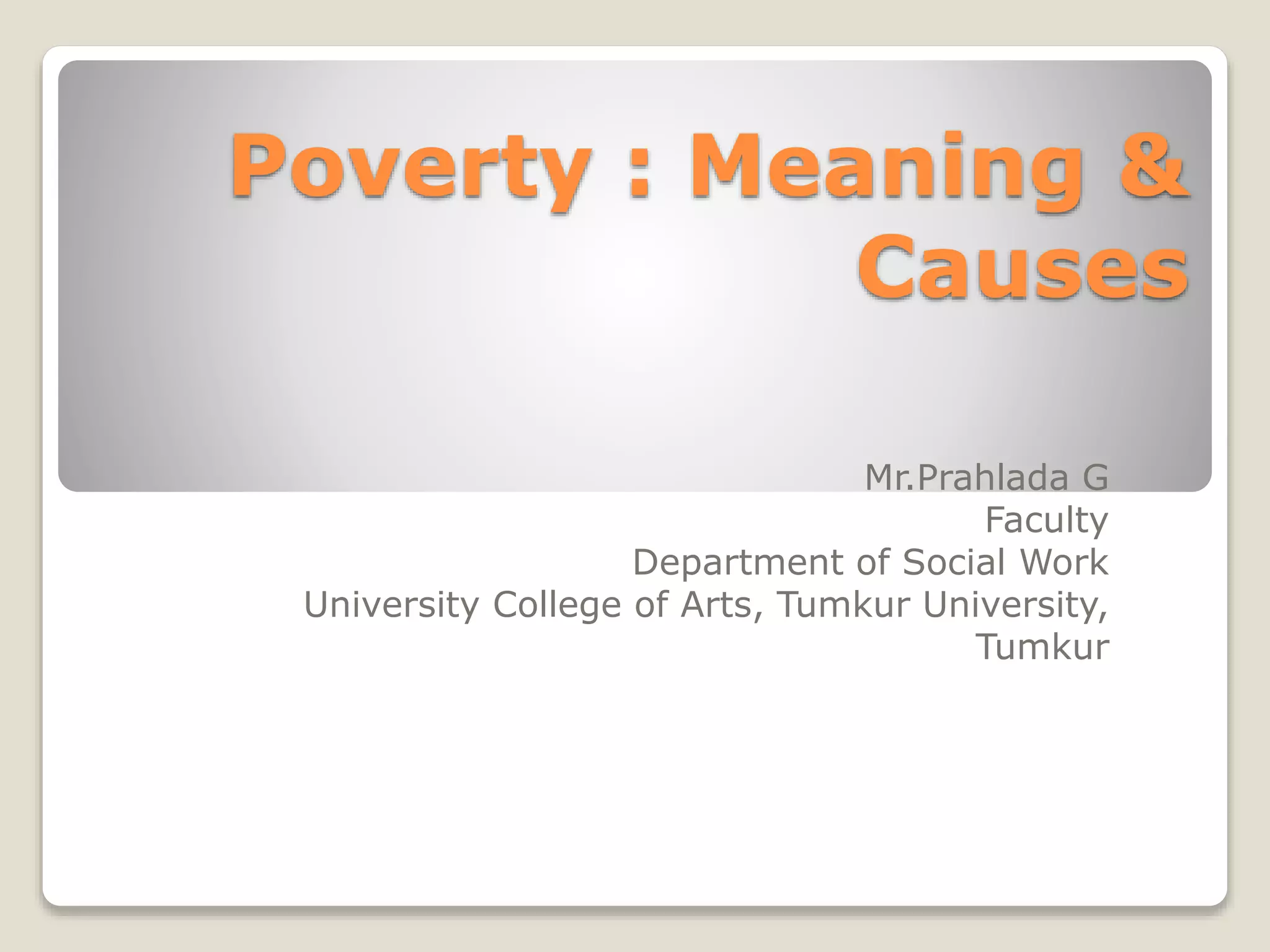 Poverty : Meaning & Causes

Mr.Prahlada G
Faculty
Department of Social Work
University College of Arts, Tumkur University, Tumkur